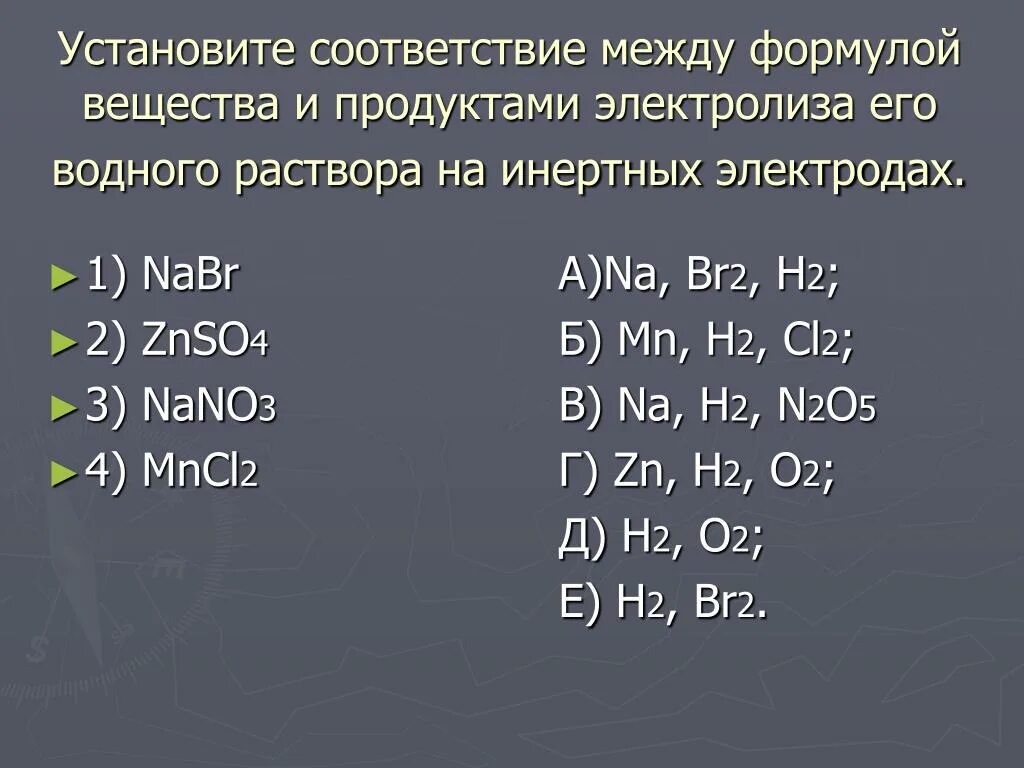 Установите соответствие между формулой вещества и продуктами электролиза его водного раствора на инертных электродах.

1) $NaBr$
2) $ZnSO_4$
3) $NaNO_3$
4) $MnCl_2$

А)$Na$, $Br_2$, $H_2$;
Б) $Mn$, $H_2$, $Cl_2$;
В) $Na$, $H_2$, $N_2O_5$
Г) $Zn$, $H_2$, $O_2$;
Д) $H_2$, $O_2$;
Е) $H_2$, $Br_2$.